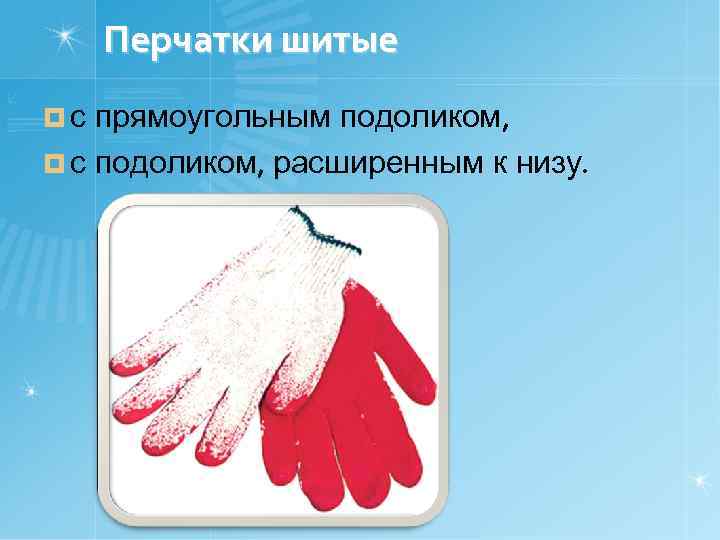 Перчатки шитые

с прямоугольным подоликом,

с подоликом, расширенным к низу.